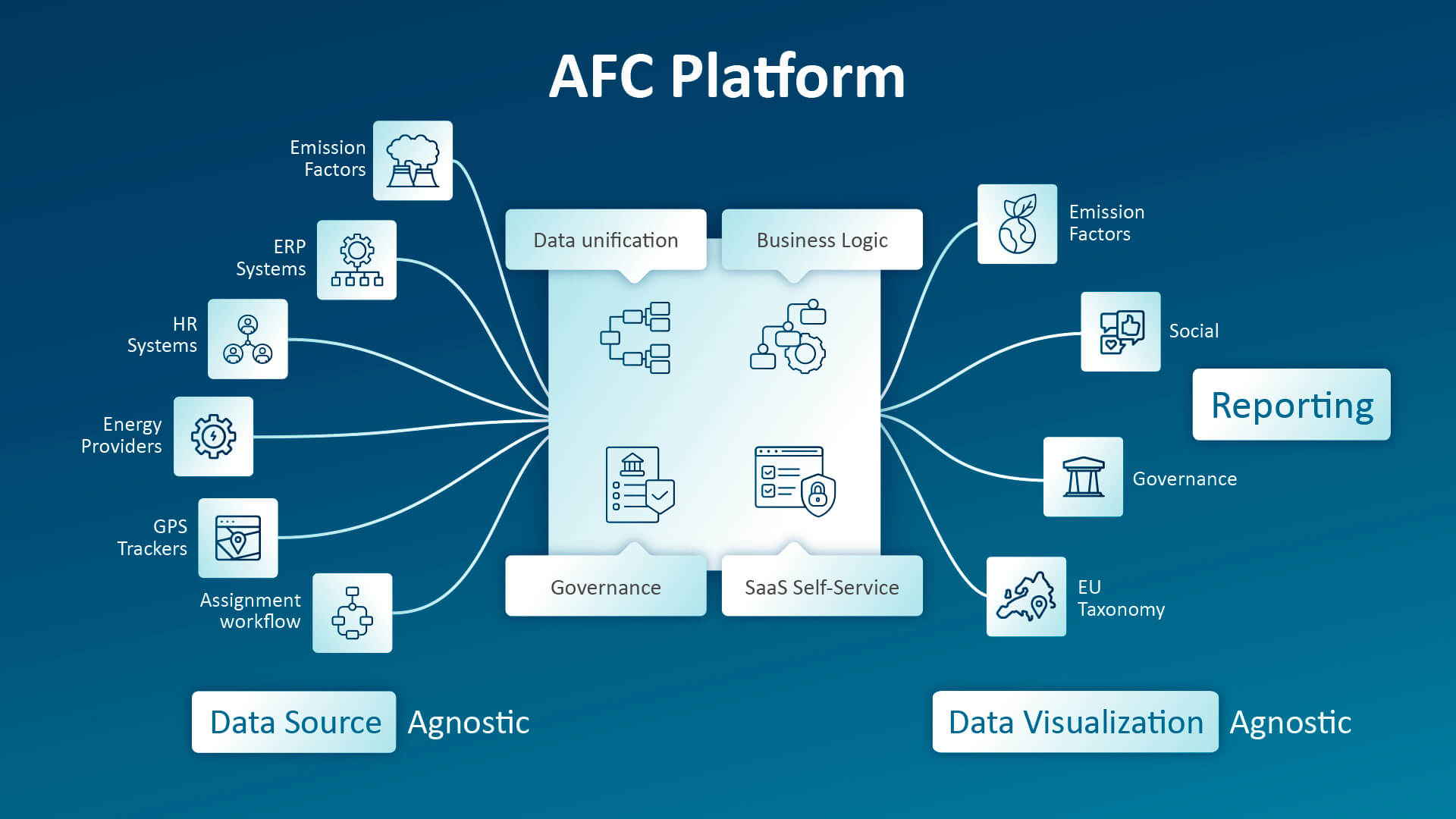 AFC Platform

Emission Factors

ERP Systems

HR Systems

Energy Providers

GPS Trackers

Assignment workflow

Data unification

Business Logic

Governance

SaaS Self-Service

Emission Factors

Social

Reporting

Governance

EU Taxonomy

Data Source Agnostic

Data Visualization Agnostic